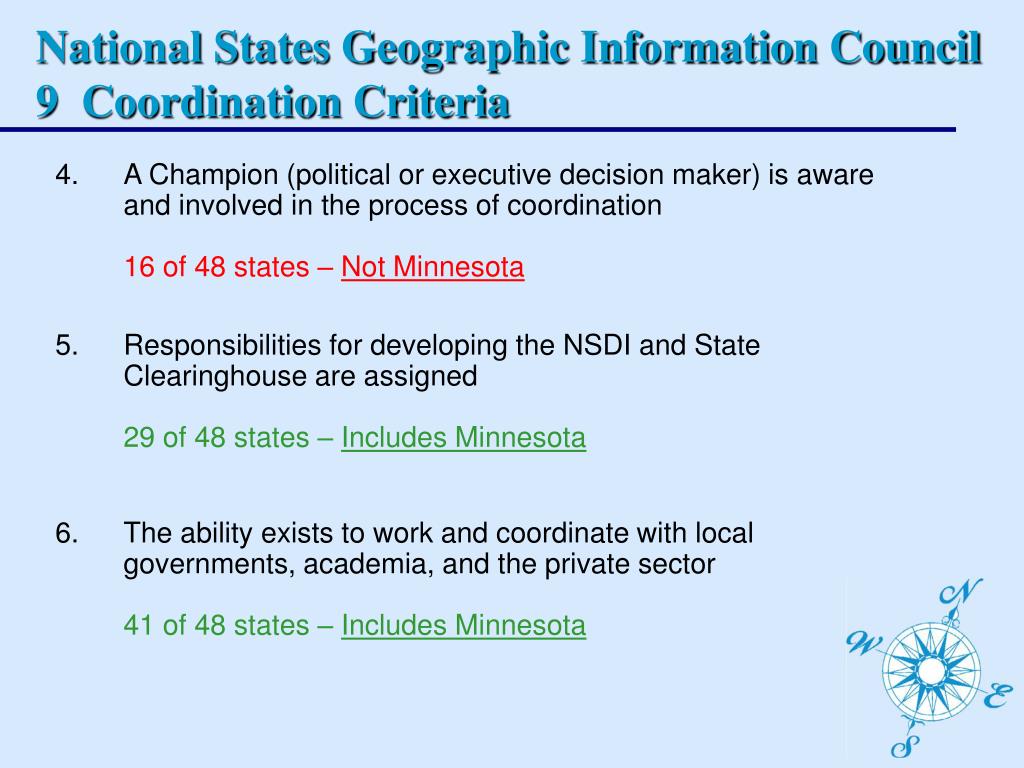 National States Geographic Information Council
9 Coordination Criteria

4. A Champion (political or executive decision maker) is aware and involved in the process of coordination

16 of 48 states – Not Minnesota

5. Responsibilities for developing the NSDI and State Clearinghouse are assigned

29 of 48 states – Includes Minnesota

6. The ability exists to work and coordinate with local governments, academia, and the private sector

41 of 48 states – Includes Minnesota

N
W
E
S